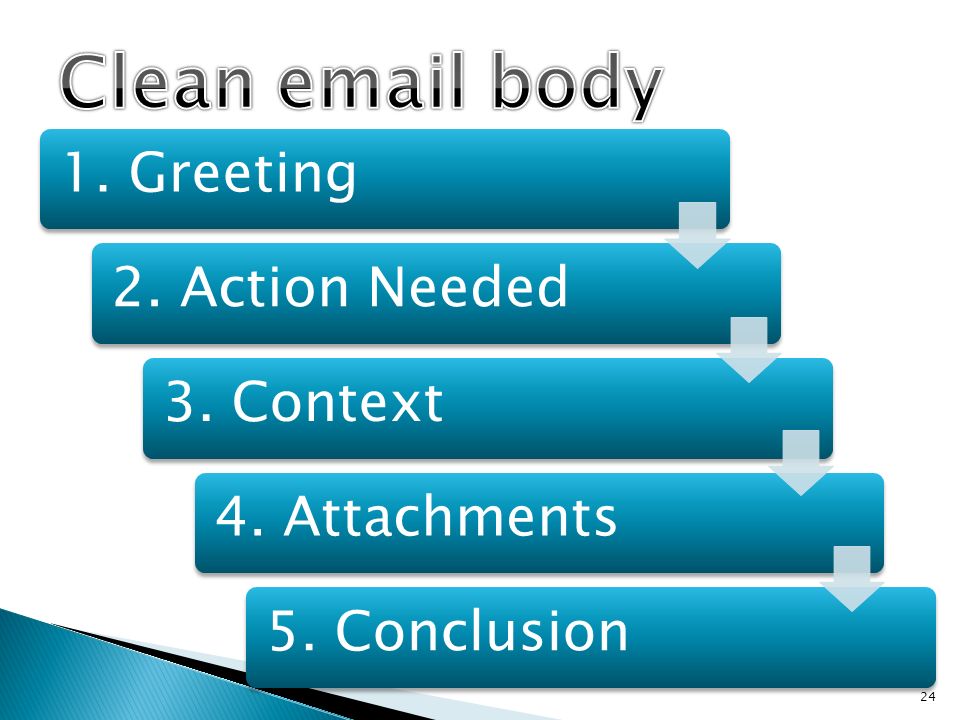 Clean email body

1. Greeting

2. Action Needed

3. Context

4. Attachments

5. Conclusion

24